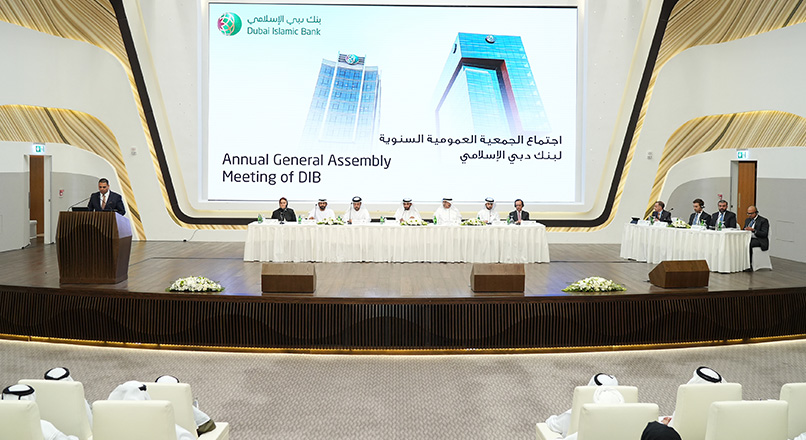 بنك دبي الإسلامي
Dubai Islamic Bank

اجتماع الجمعية العمومية السنوية
لبنك دبي الإسلامي

Annual General Assembly
Meeting of DIB